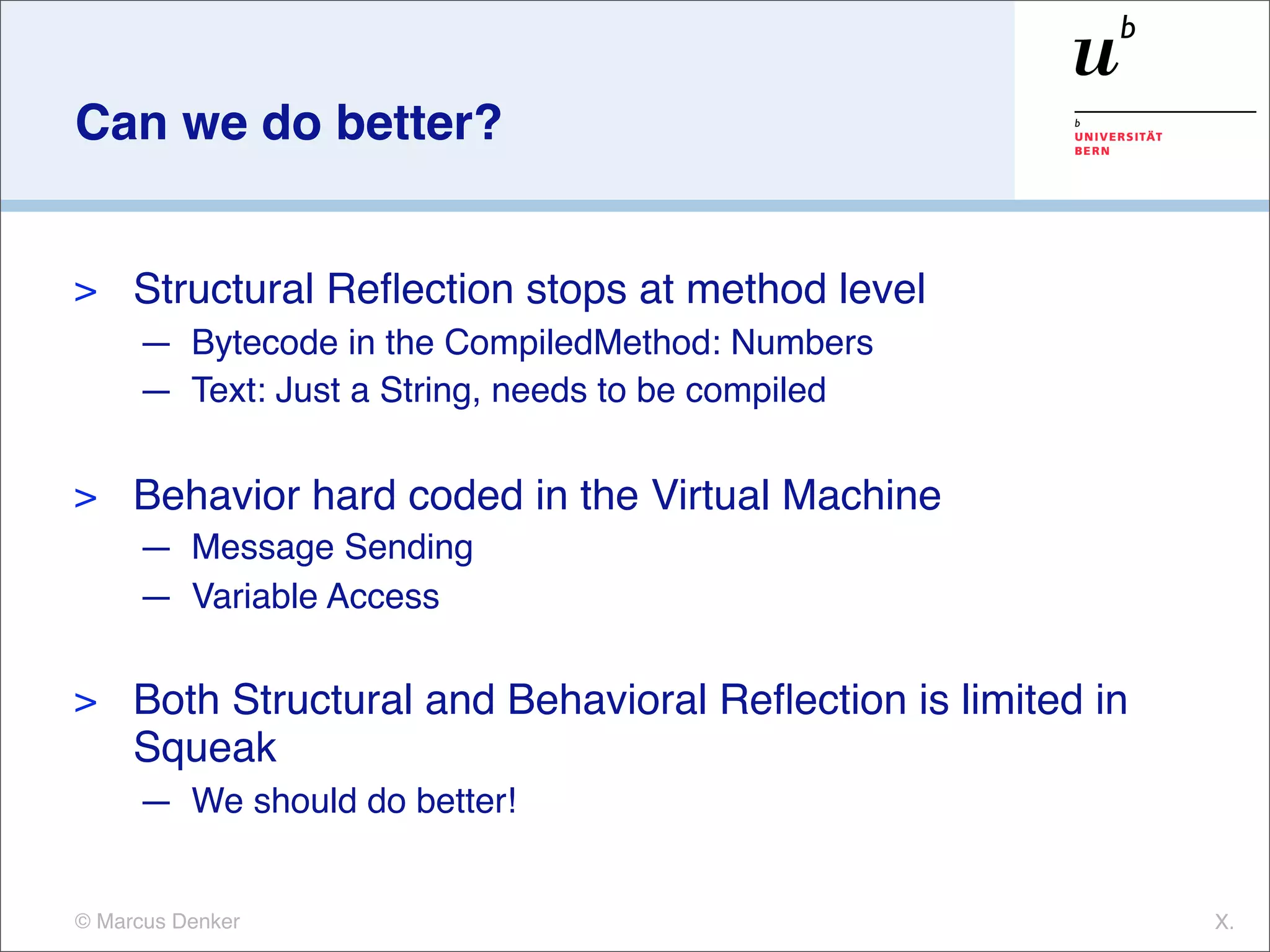 Can we do better?

$u^b$

b
UNIVERSITÄT
BERN

> Structural Reflection stops at method level
— Bytecode in the CompiledMethod: Numbers
— Text: Just a String, needs to be compiled

> Behavior hard coded in the Virtual Machine
— Message Sending
— Variable Access

> Both Structural and Behavioral Reflection is limited in Squeak
— We should do better!

© Marcus Denker

X.